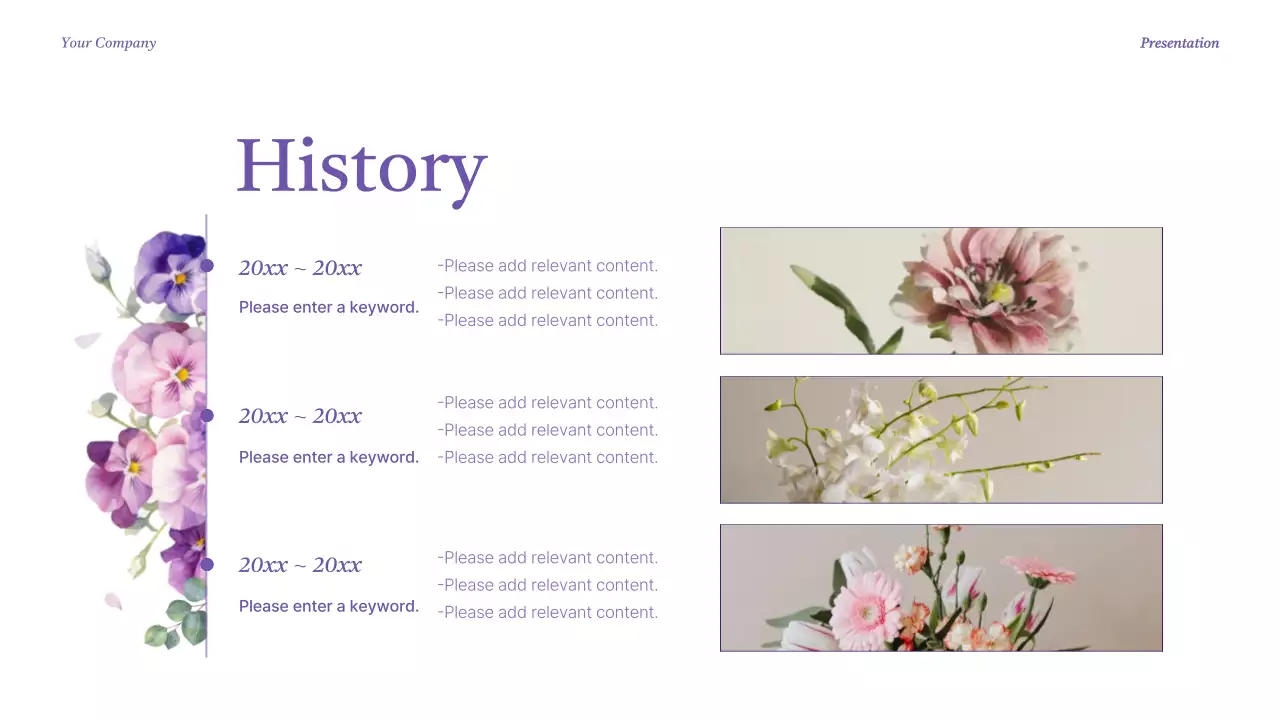 Your Company

Presentation

History

20xx ~ 20xx

Please enter a keyword.

-Please add relevant content.
-Please add relevant content.
-Please add relevant content.

20xx ~ 20xx

Please enter a keyword.

-Please add relevant content.
-Please add relevant content.
-Please add relevant content.

20xx ~ 20xx

Please enter a keyword.

-Please add relevant content.
-Please add relevant content.
-Please add relevant content.